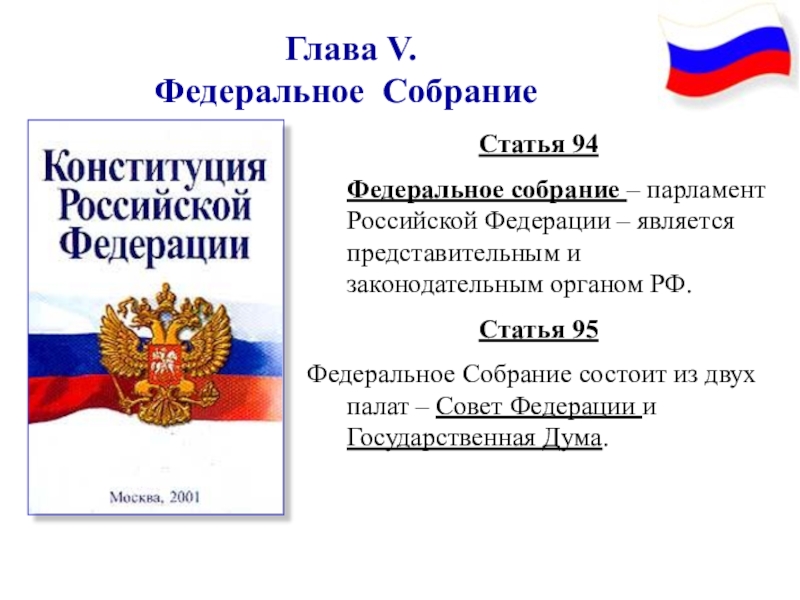 Глава V.
Федеральное Собрание

Конституция Российской Федерации

Москва, 2001

Статья 94

Федеральное собрание – парламент Российской Федерации – является представительным и законодательным органом РФ.

Статья 95

Федеральное Собрание состоит из двух палат – Совет Федерации и Государственная Дума.